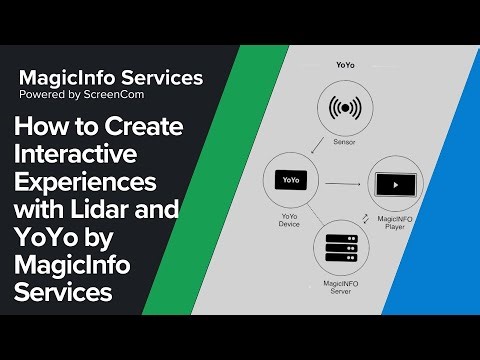 MagicInfo Services
Powered by ScreenCom

How to Create Interactive Experiences with Lidar and YoYo by MagicInfo Services

YoYo

Sensor

YoYo

YoYo Device

MagicINFO Player

MagicINFO Server